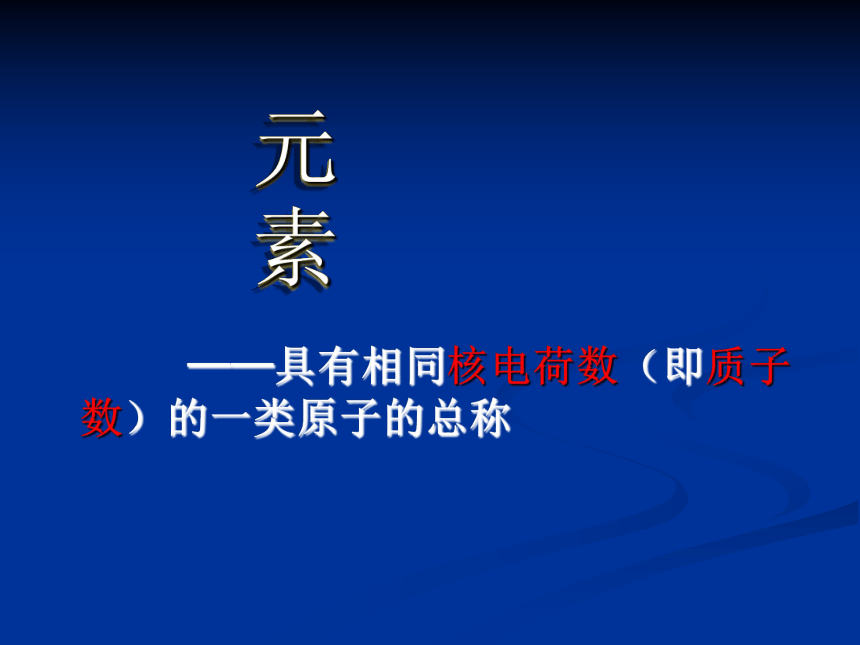 元素

——具有相同核电荷数（即质子数）的一类原子的总称